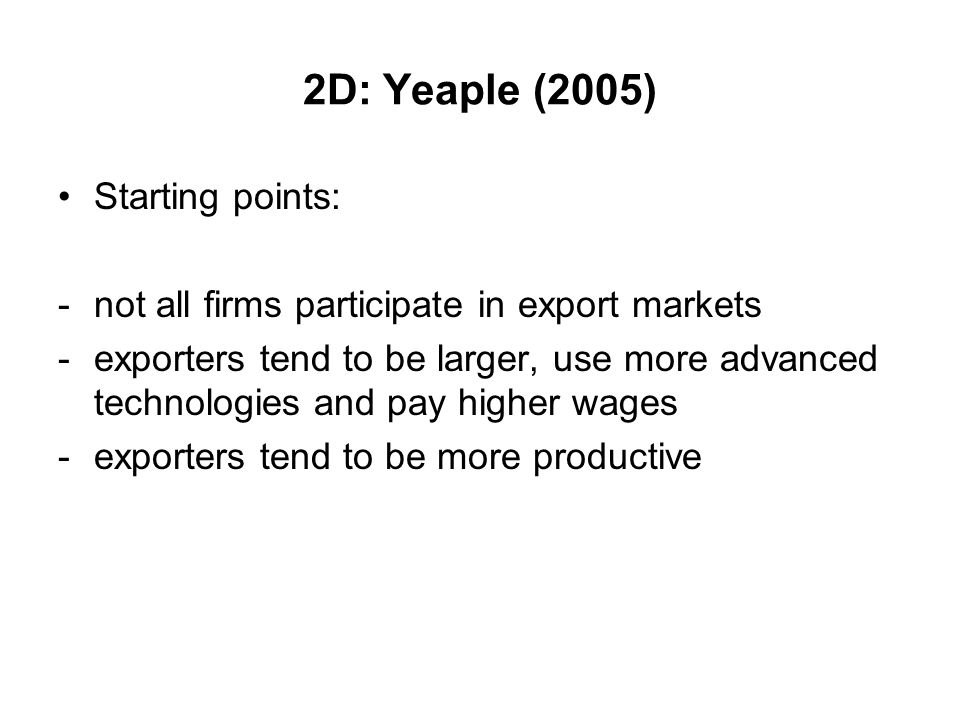 2D: Yeaple (2005)

• Starting points:

- not all firms participate in export markets
- exporters tend to be larger, use more advanced technologies and pay higher wages
- exporters tend to be more productive